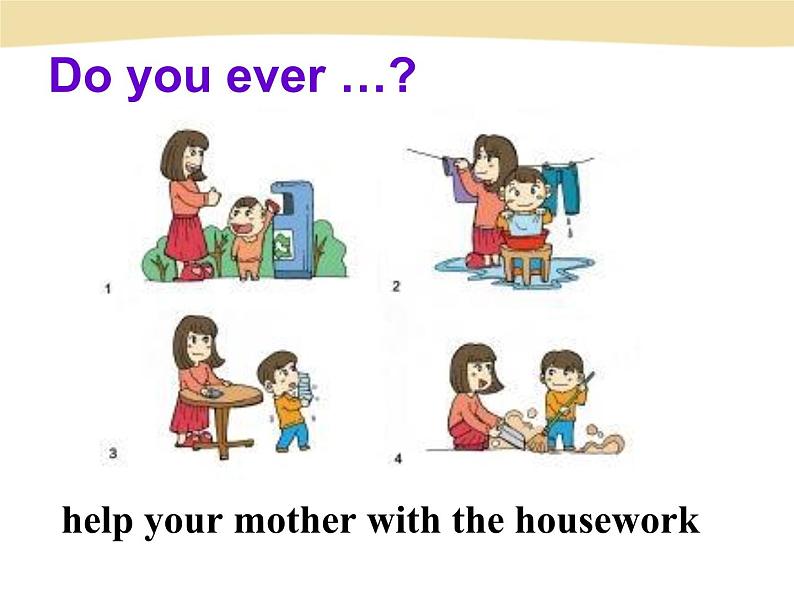 Do you ever …?

1

2

3

4

help your mother with the housework